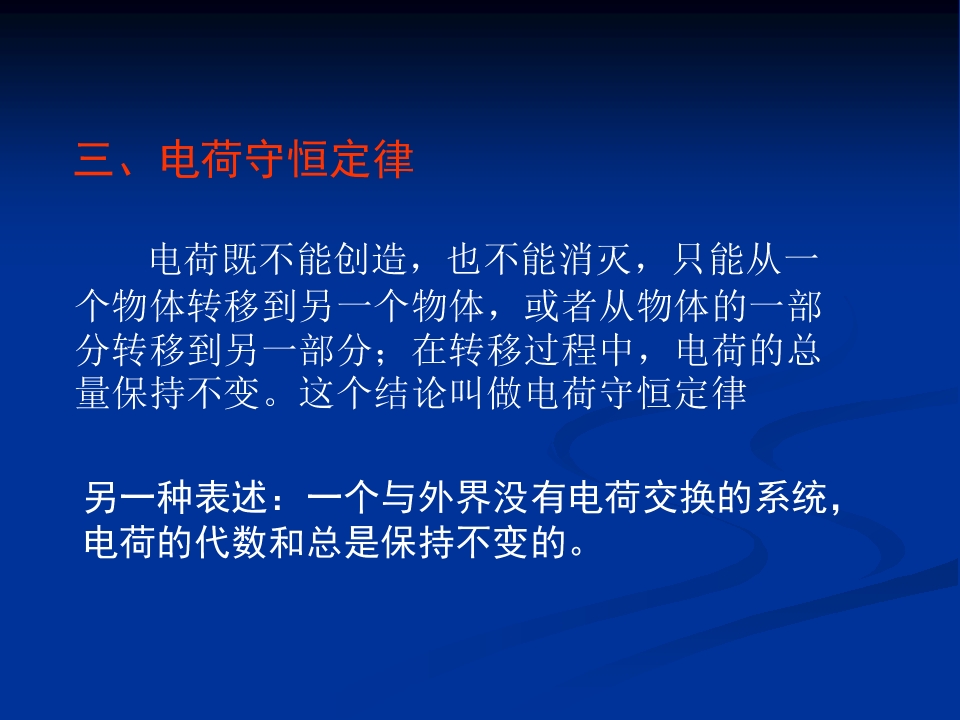 三、电荷守恒定律

电荷既不能创造，也不能消灭，只能从一个物体转移到另一个物体，或者从物体的一部分转移到另一部分；在转移过程中，电荷的总量保持不变。这个结论叫做电荷守恒定律

另一种表述：一个与外界没有电荷交换的系统，电荷的代数和总是保持不变的。